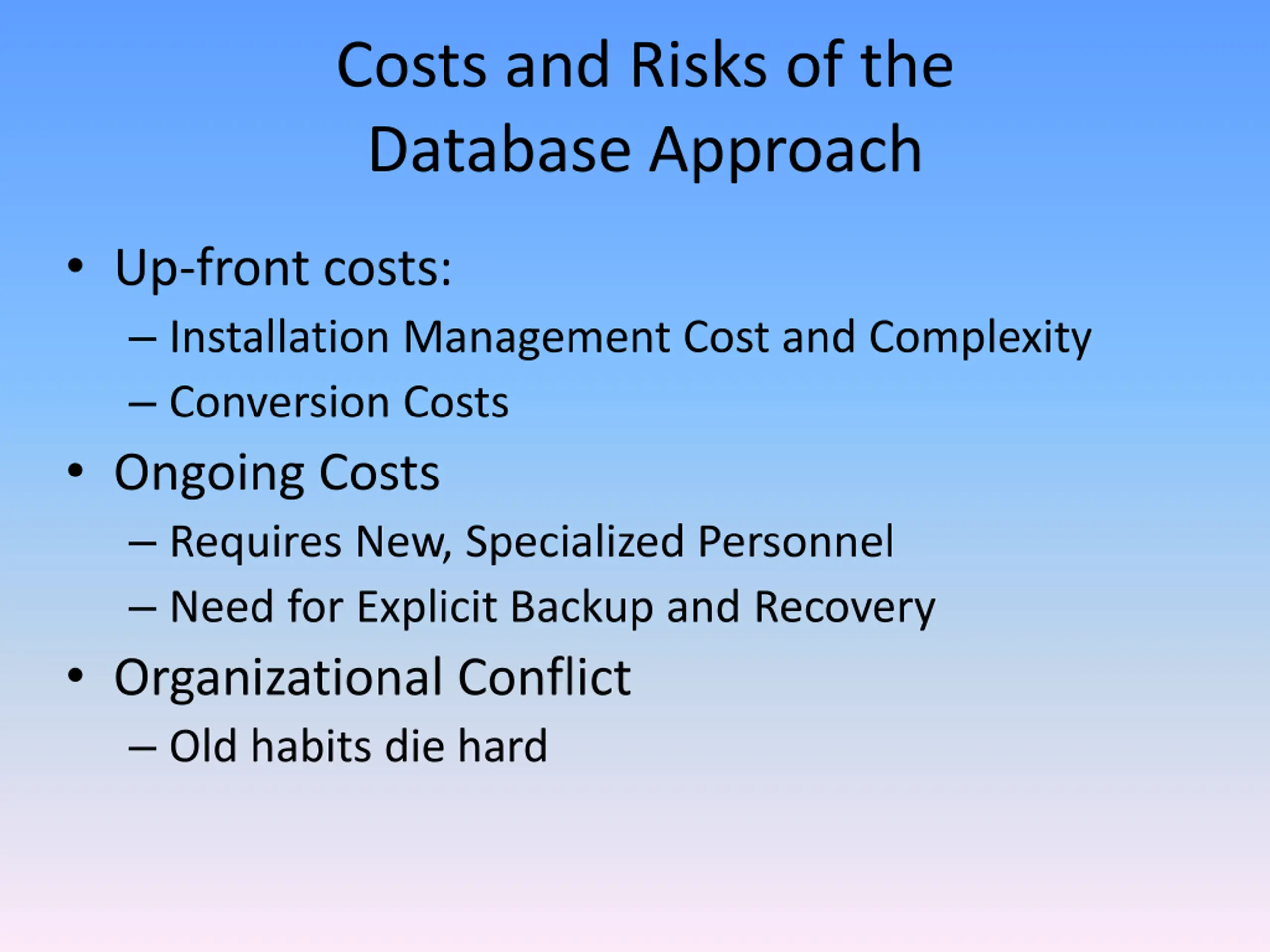 Costs and Risks of the Database Approach

• Up-front costs:
– Installation Management Cost and Complexity
– Conversion Costs
• Ongoing Costs
– Requires New, Specialized Personnel
– Need for Explicit Backup and Recovery
• Organizational Conflict
– Old habits die hard